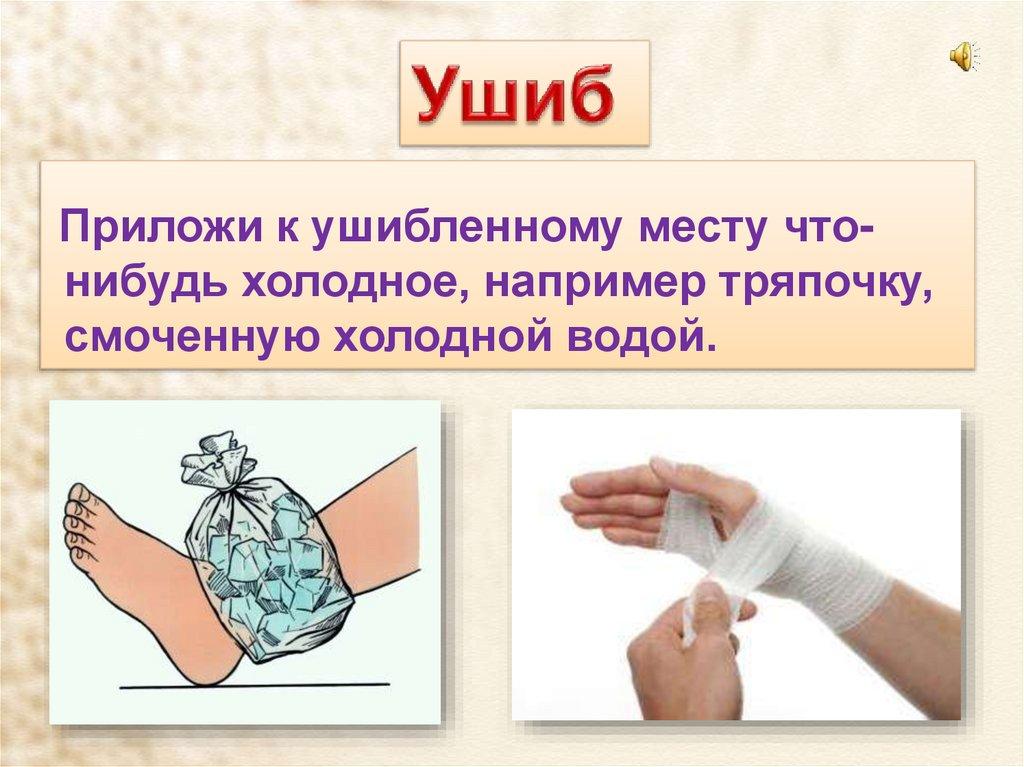 Ушиб

Приложи к ушибленному месту что-нибудь холодное, например тряпочку, смоченную холодной водой.